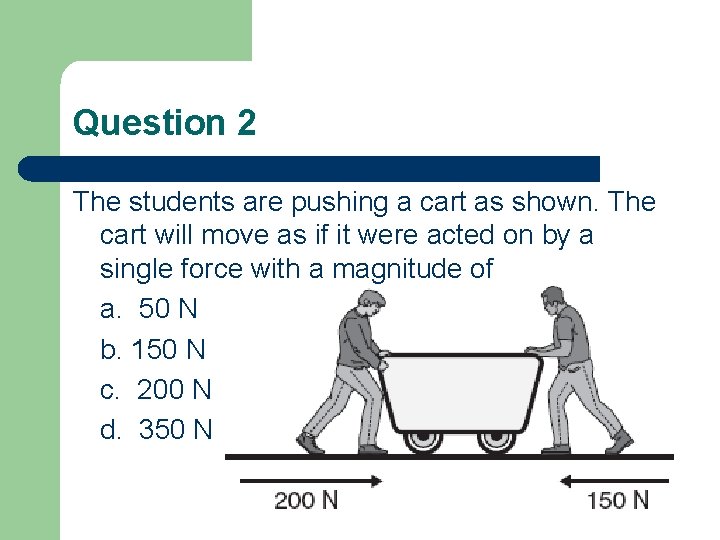 Question 2

The students are pushing a cart as shown. The cart will move as if it were acted on by a single force with a magnitude of

a. 50 N

b. 150 N

c. 200 N

d. 350 N

200 N

150 N